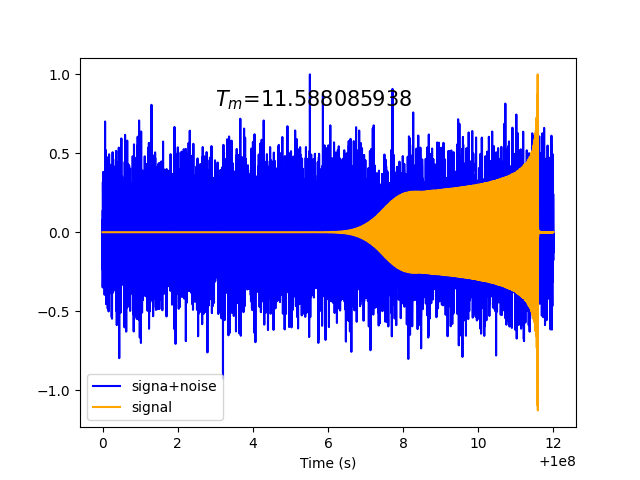 $T_m$=11.588085938

1.0
0.5
0.0
−0.5
−1.0

signa+noise
signal

0
2
4
6
8
10
12
Time (s)
+1e8